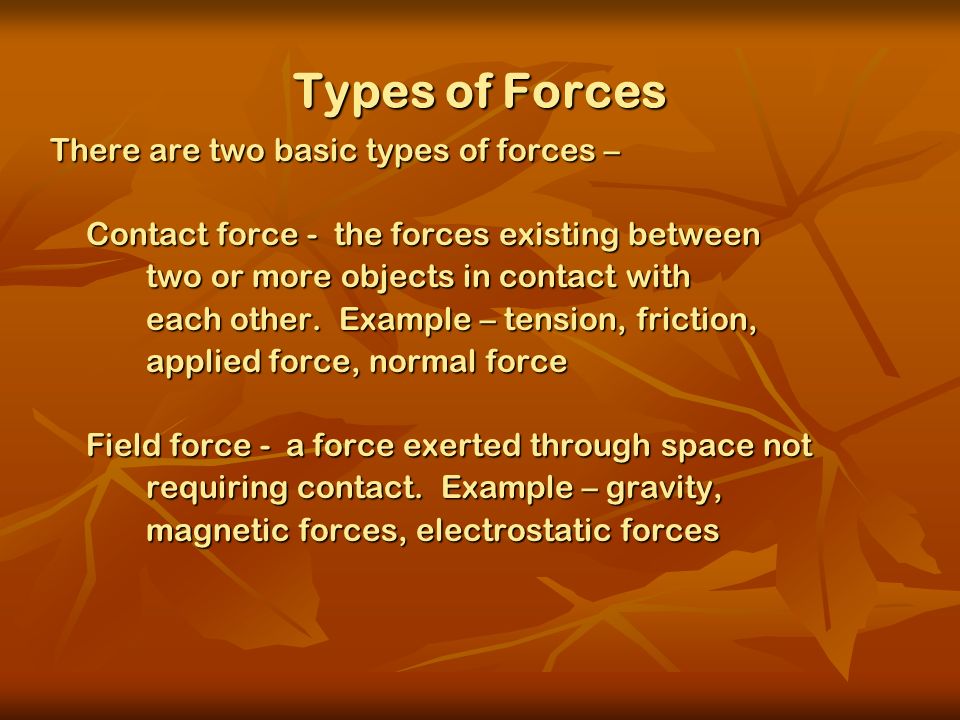 Types of Forces

There are two basic types of forces –

Contact force - the forces existing between two or more objects in contact with each other. Example – tension, friction, applied force, normal force

Field force - a force exerted through space not requiring contact. Example – gravity, magnetic forces, electrostatic forces